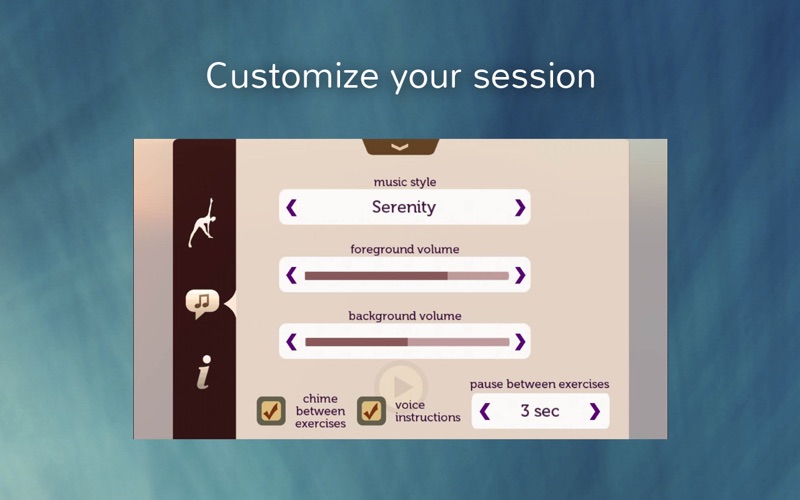 Customize your session

music style

Serenity

foreground volume

background volume

chime between exercises

voice instructions

pause between exercises

3 sec